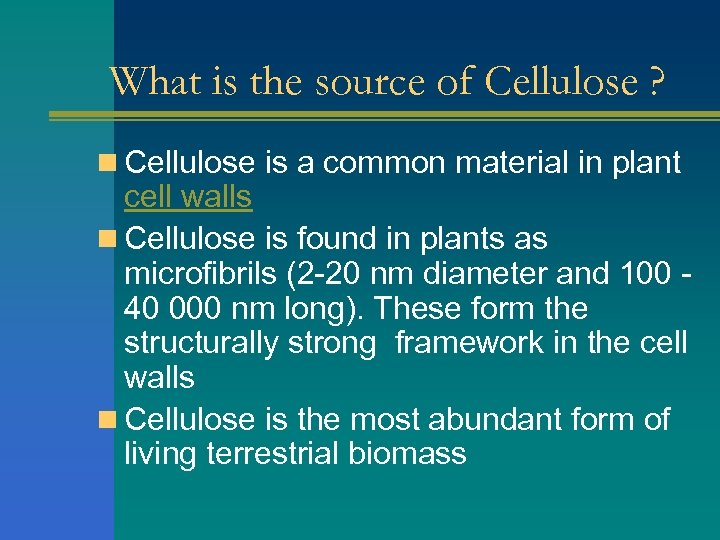 What is the source of Cellulose ?

Cellulose is a common material in plant cell walls

Cellulose is found in plants as microfibrils (2-20 nm diameter and 100 - 40 000 nm long). These form the structurally strong framework in the cell walls

Cellulose is the most abundant form of living terrestrial biomass